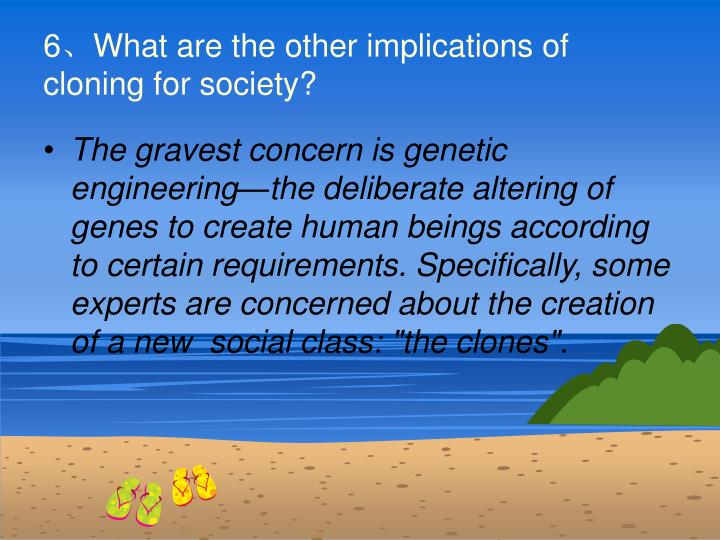 6、What are the other implications of cloning for society?

• The gravest concern is genetic engineering—the deliberate altering of genes to create human beings according to certain requirements. Specifically, some experts are concerned about the creation of a new social class: "the clones".